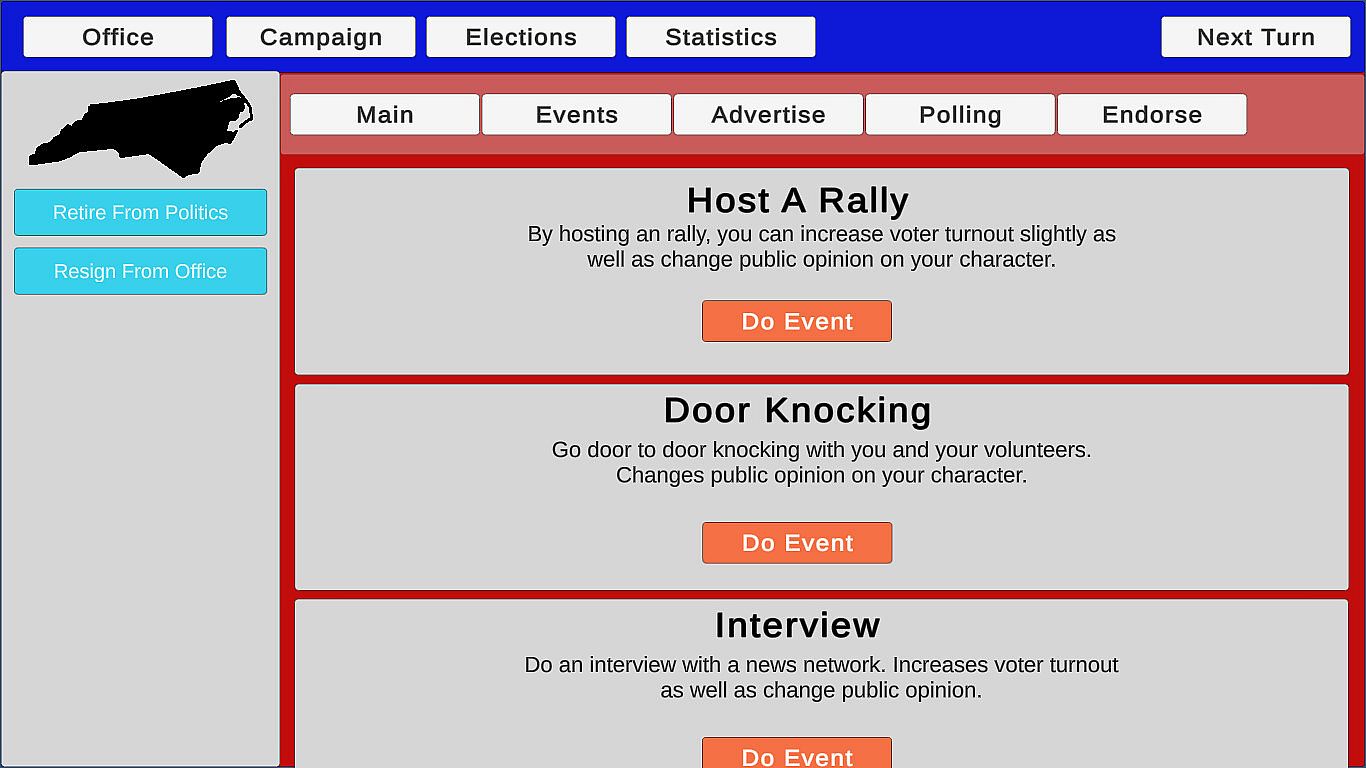 Office Campaign Elections Statistics Next Turn

Retire From Politics

Resign From Office

Main Events Advertise Polling Endorse

Host A Rally

By hosting an rally, you can increase voter turnout slightly as well as change public opinion on your character.

Do Event

Door Knocking

Go door to door knocking with you and your volunteers. Changes public opinion on your character.

Do Event

Interview

Do an interview with a news network. Increases voter turnout as well as change public opinion.

Do Event